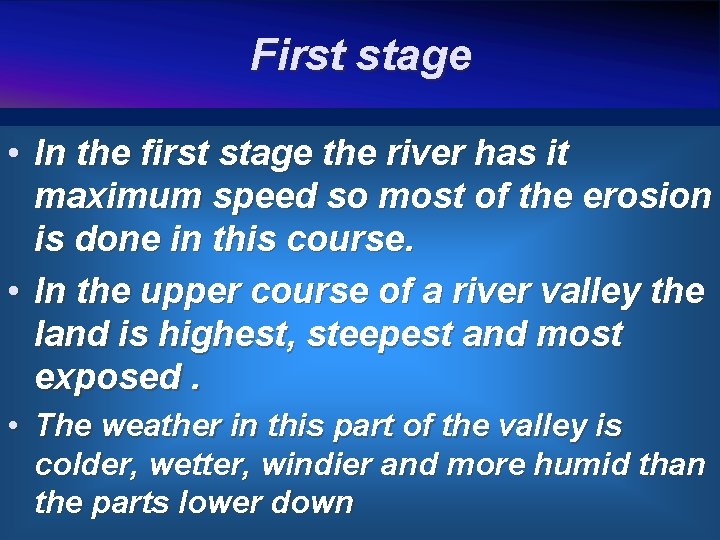 First stage

• In the first stage the river has it maximum speed so most of the erosion is done in this course.

• In the upper course of a river valley the land is highest, steepest and most exposed .

• The weather in this part of the valley is colder, wetter, windier and more humid than the parts lower down